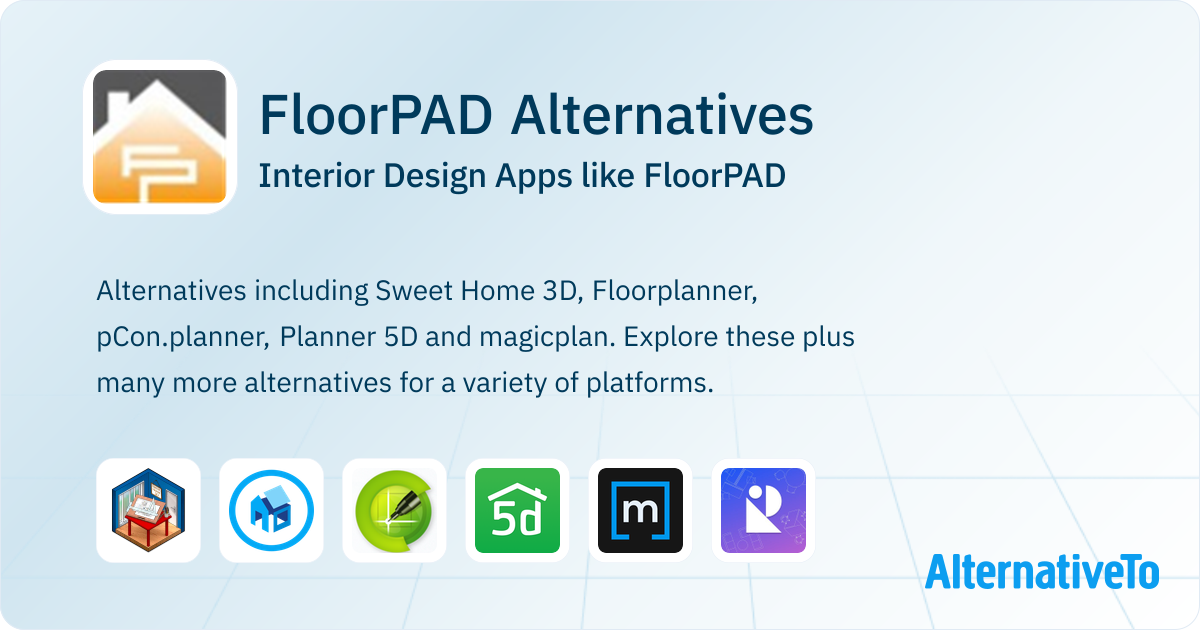 FloorPAD Alternatives
Interior Design Apps like FloorPAD

Alternatives including Sweet Home 3D, Floorplanner, pCon.planner, Planner 5D and magicplan. Explore these plus many more alternatives for a variety of platforms.

5d

m

AlternativeTo